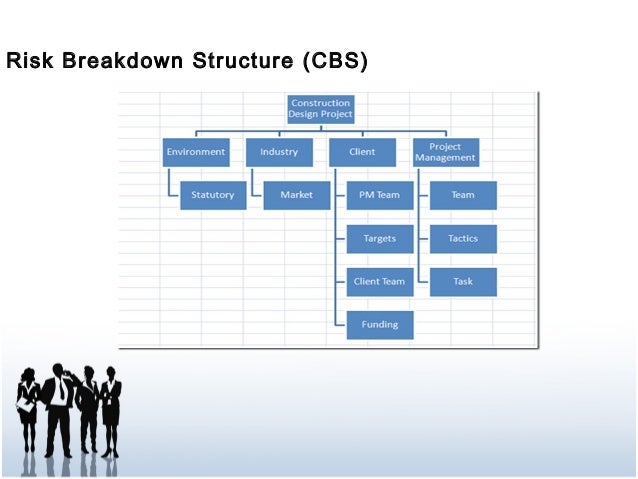 Risk Breakdown Structure (CBS)

Construction Design Project

Environment

Statutory

Industry

Market

Client

PM Team

Targets

Client Team

Funding

Project Management

Team

Tactics

Task